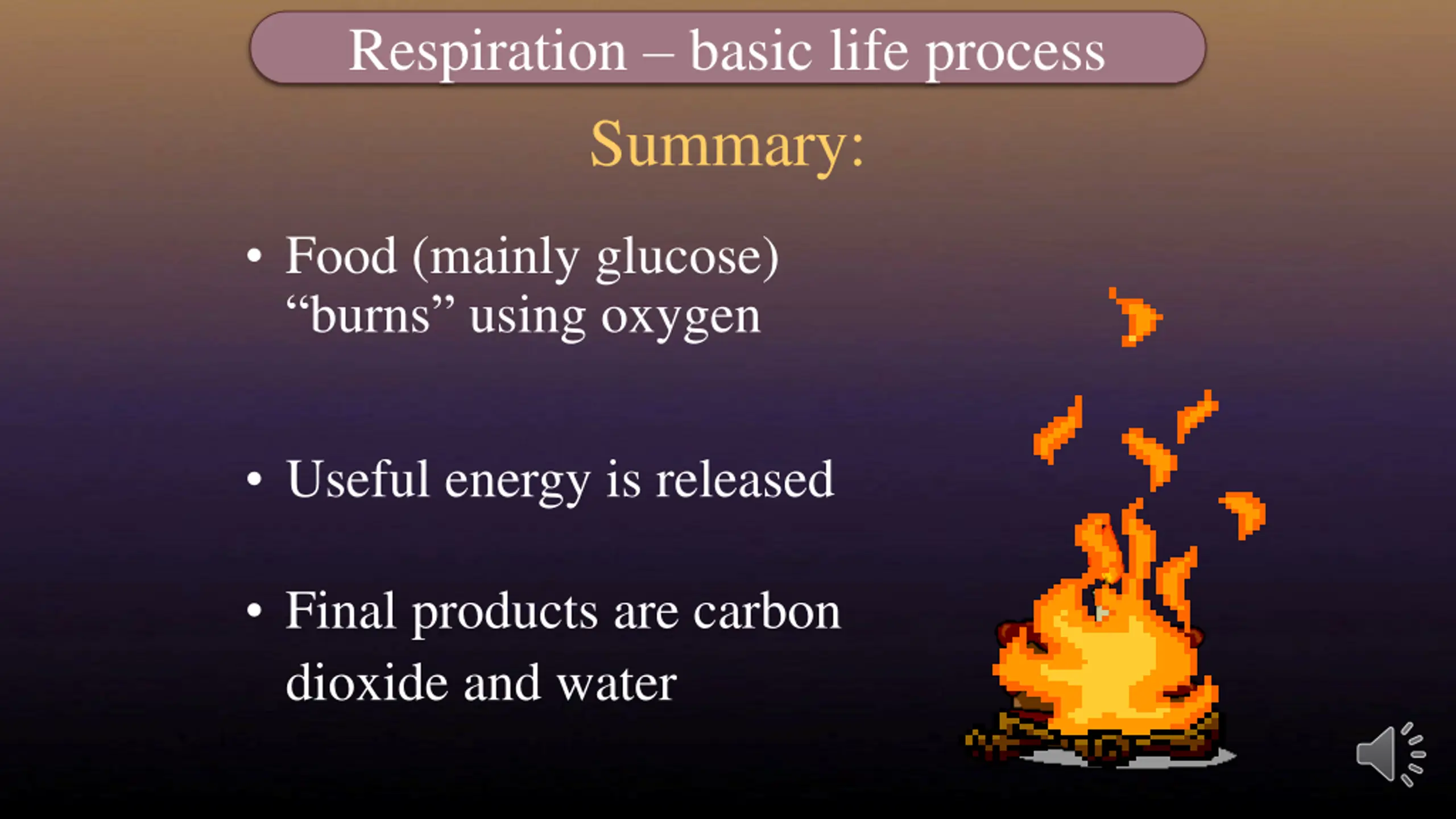 Respiration – basic life process

Summary:

• Food (mainly glucose) “burns” using oxygen

• Useful energy is released

• Final products are carbon dioxide and water